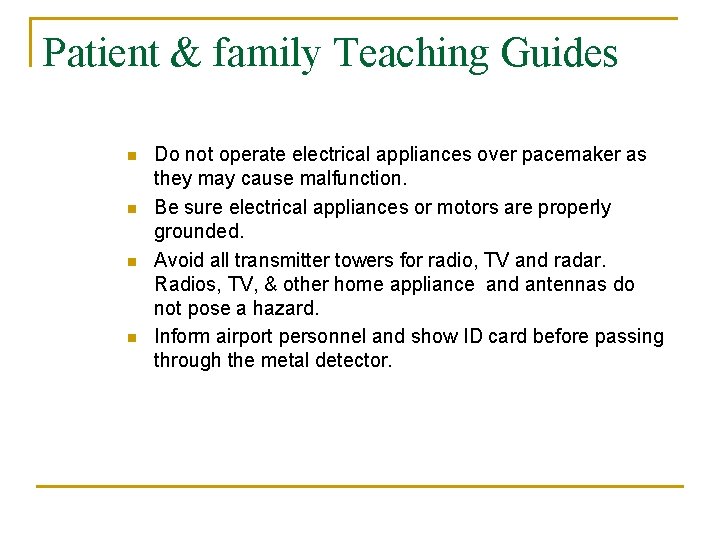 Patient & family Teaching Guides

- Do not operate electrical appliances over pacemaker as they may cause malfunction.
- Be sure electrical appliances or motors are properly grounded.
- Avoid all transmitter towers for radio, TV and radar. Radios, TV, & other home appliance and antennas do not pose a hazard.
- Inform airport personnel and show ID card before passing through the metal detector.